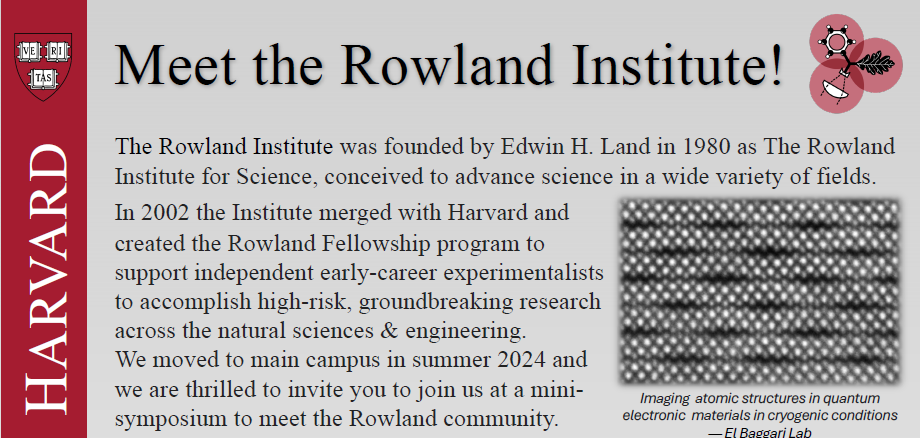 VE RI TAS

HARVARD

Meet the Rowland Institute!

The Rowland Institute was founded by Edwin H. Land in 1980 as The Rowland Institute for Science, conceived to advance science in a wide variety of fields.

In 2002 the Institute merged with Harvard and created the Rowland Fellowship program to support independent early-career experimentalists to accomplish high-risk, groundbreaking research across the natural sciences & engineering.
We moved to main campus in summer 2024 and we are thrilled to invite you to join us at a mini-symposium to meet the Rowland community.

Imaging atomic structures in quantum electronic materials in cryogenic conditions — El Baggari Lab